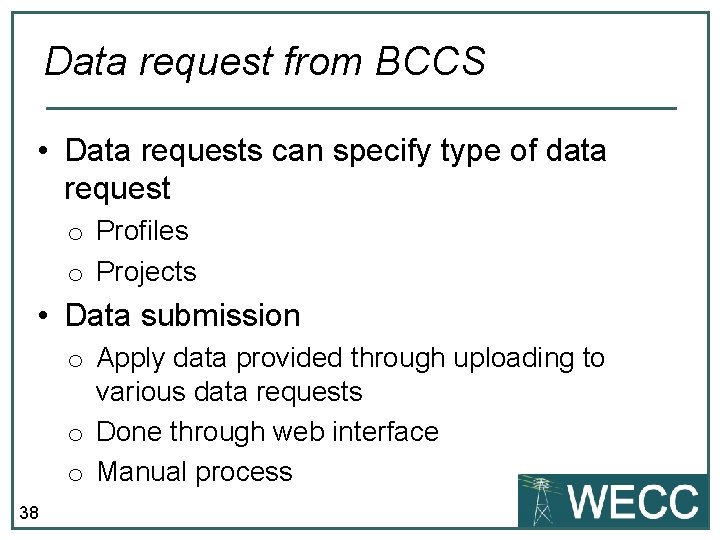 Data request from BCCS

• Data requests can specify type of data request
  o Profiles
  o Projects
• Data submission
  o Apply data provided through uploading to various data requests
  o Done through web interface
  o Manual process

38

WECC